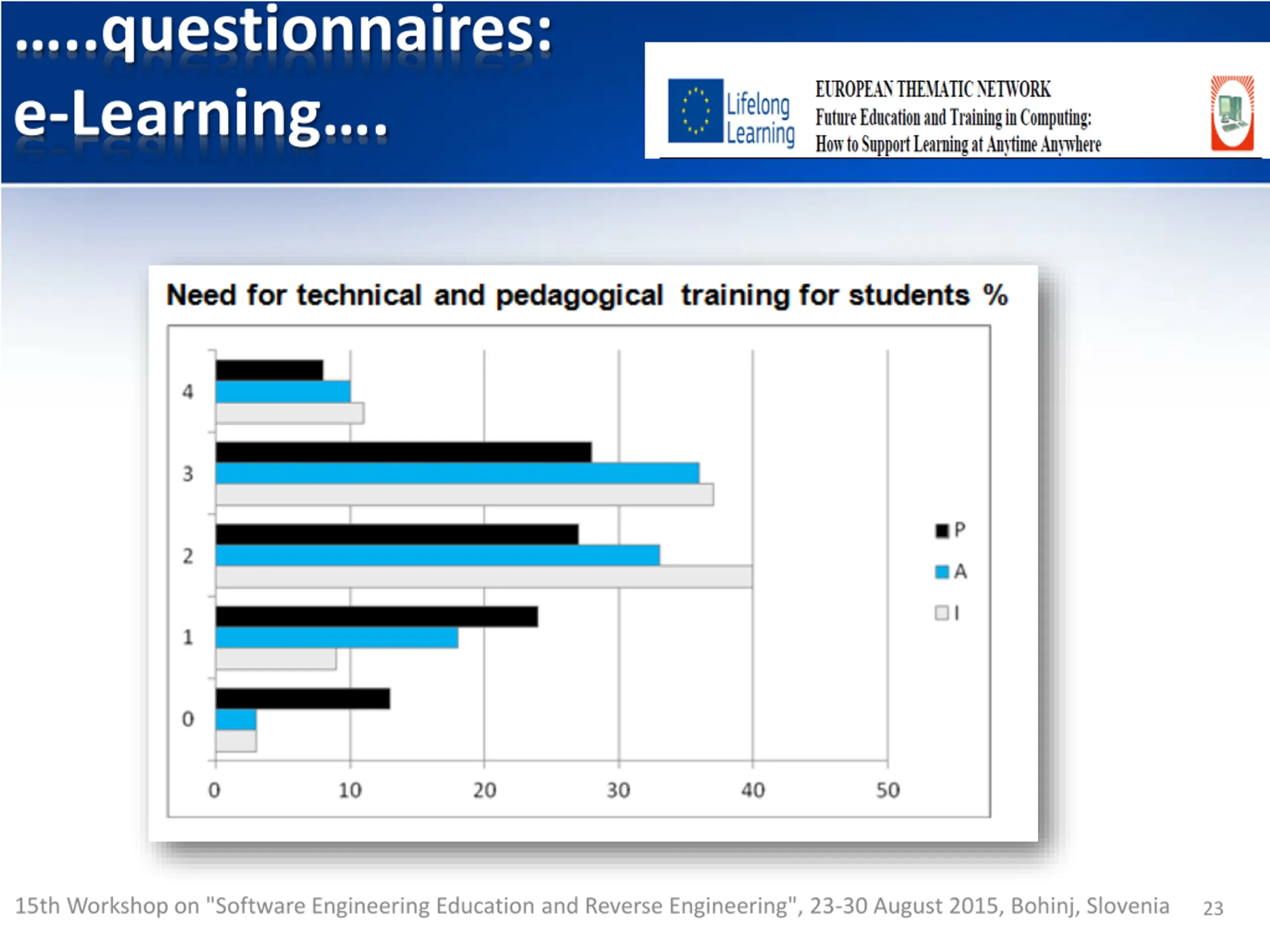 .....questionnaires:
e-Learning....

Lifelong Learning

EUROPEAN THEMATIC NETWORK
Future Education and Training in Computing:
How to Support Learning at Anytime Anywhere

Need for technical and pedagogical training for students %

4
3
2
1
0

0 10 20 30 40 50

P
A
I

15th Workshop on "Software Engineering Education and Reverse Engineering", 23-30 August 2015, Bohinj, Slovenia 23